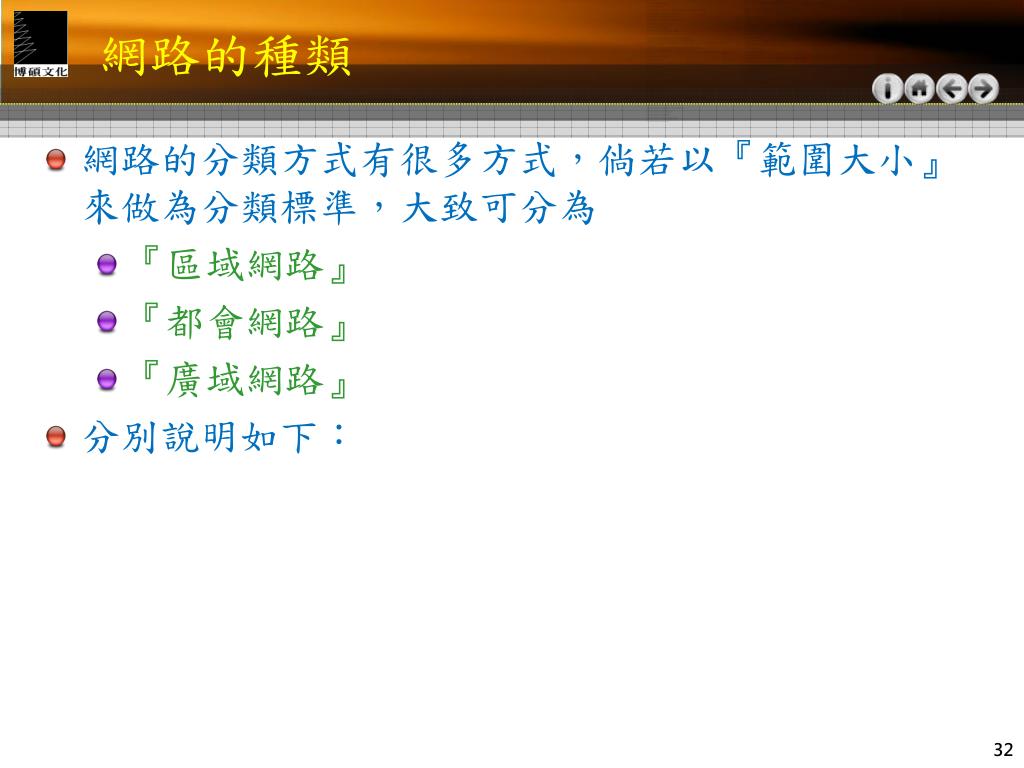 博碩文化

網路的種類

網路的分類方式有很多方式，倘若以『範圍大小』來做為分類標準，大致可分為

『區域網路』

『都會網路』

『廣域網路』

分別說明如下：

32